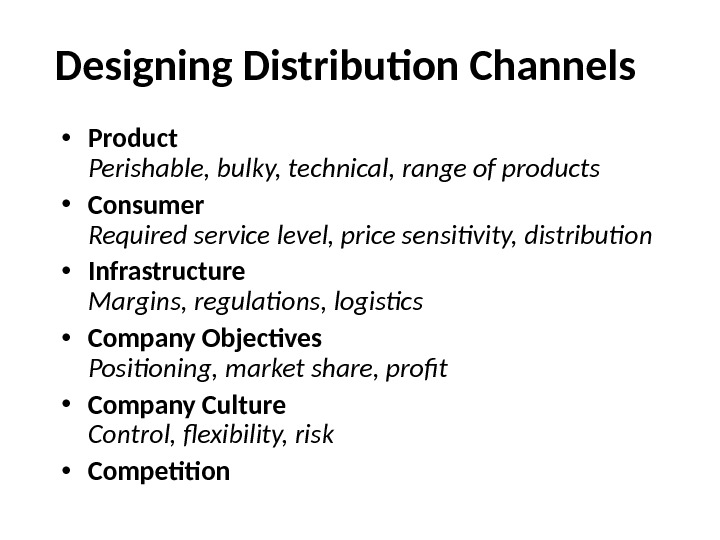 Designing Distribution Channels

• Product
Perishable, bulky, technical, range of products

• Consumer
Required service level, price sensitivity, distribution

• Infrastructure
Margins, regulations, logistics

• Company Objectives
Positioning, market share, profit

• Company Culture
Control, flexibility, risk

• Competition